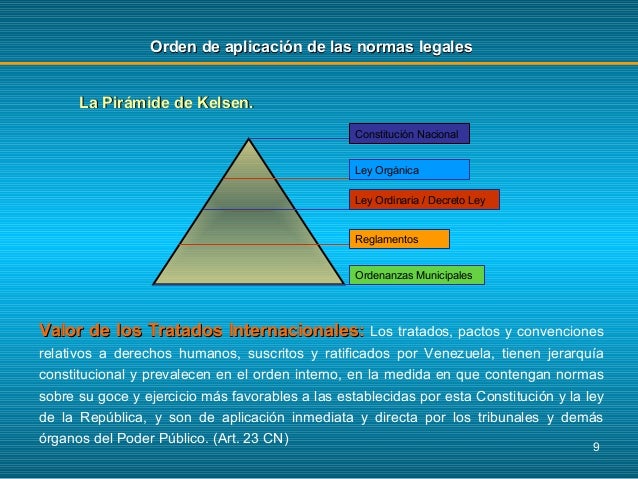 Orden de aplicación de las normas legales

La Pirámide de Kelsen.

Constitución Nacional

Ley Orgánica

Ley Ordinaria / Decreto Ley

Reglamentos

Ordenanzas Municipales

Valor de los Tratados Internacionales: Los tratados, pactos y convenciones relativos a derechos humanos, suscritos y ratificados por Venezuela, tienen jerarquía constitucional y prevalecen en el orden interno, en la medida en que contengan normas sobre su goce y ejercicio más favorables a las establecidas por esta Constitución y la ley de la República, y son de aplicación inmediata y directa por los tribunales y demás órganos del Poder Público. (Art. 23 CN)

9